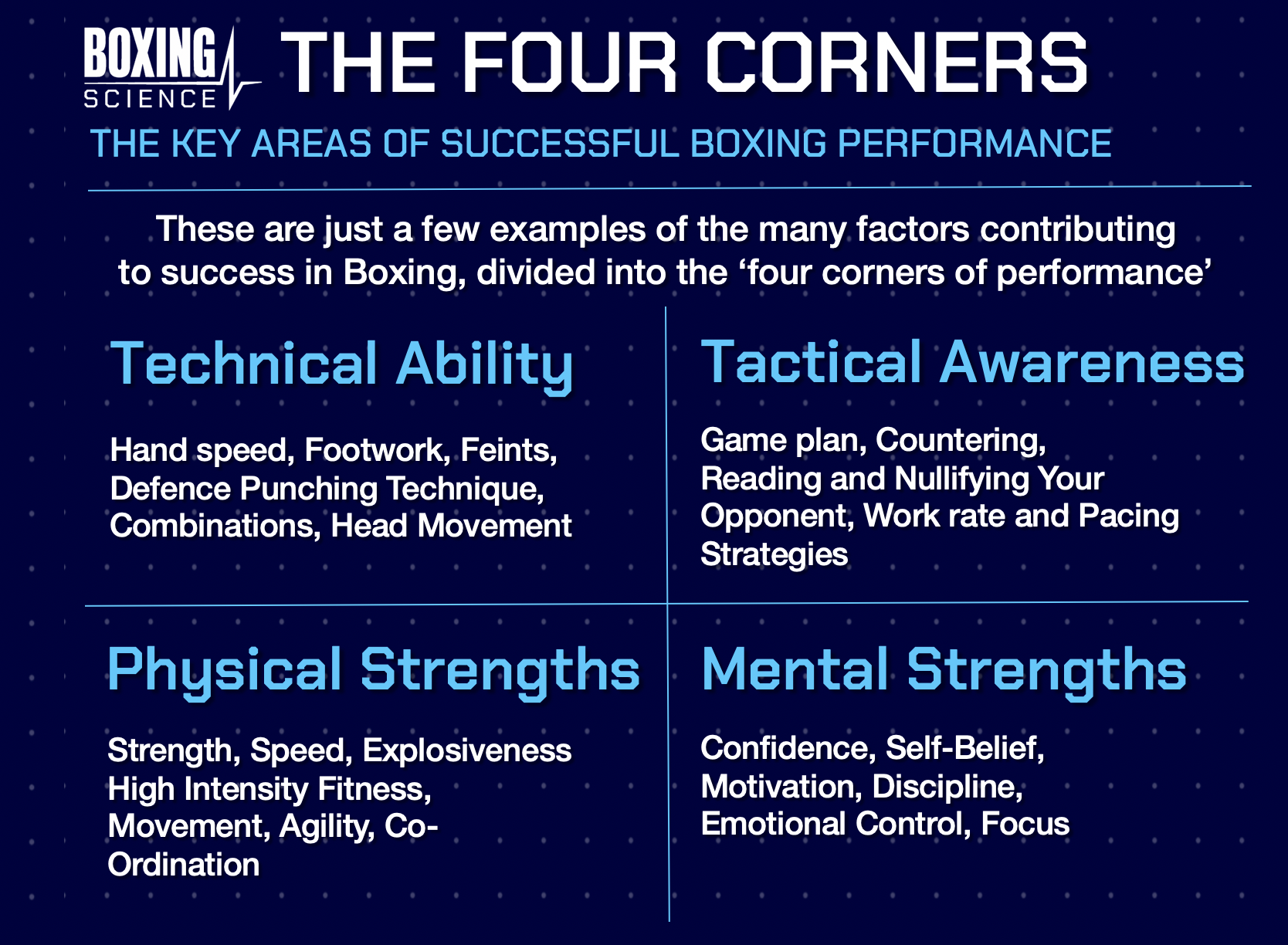 BOXING SCIENCE THE FOUR CORNERS

THE KEY AREAS OF SUCCESSFUL BOXING PERFORMANCE

These are just a few examples of the many factors contributing to success in Boxing, divided into the ‘four corners of performance’

Technical Ability

Hand speed, Footwork, Feints, Defence Punching Technique, Combinations, Head Movement

Tactical Awareness

Game plan, Countering, Reading and Nullifying Your Opponent, Work rate and Pacing Strategies

Physical Strengths

Strength, Speed, Explosiveness High Intensity Fitness, Movement, Agility, Co-Ordination

Mental Strengths

Confidence, Self-Belief, Motivation, Discipline, Emotional Control, Focus